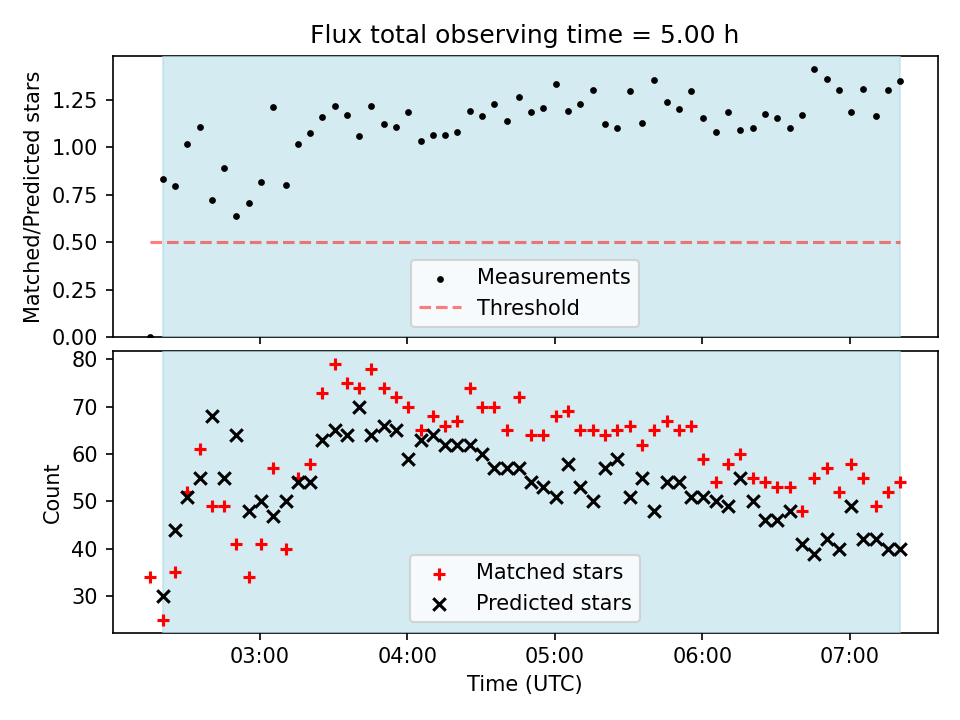 Flux total observing time = 5.00 h

Matched/Predicted stars

1.25
1.00
0.75
0.50
0.25
0.00

Measurements
Threshold

Count

80
70
60
50
40
30

Matched stars
Predicted stars

03:00
04:00
05:00
06:00
07:00

Time (UTC)